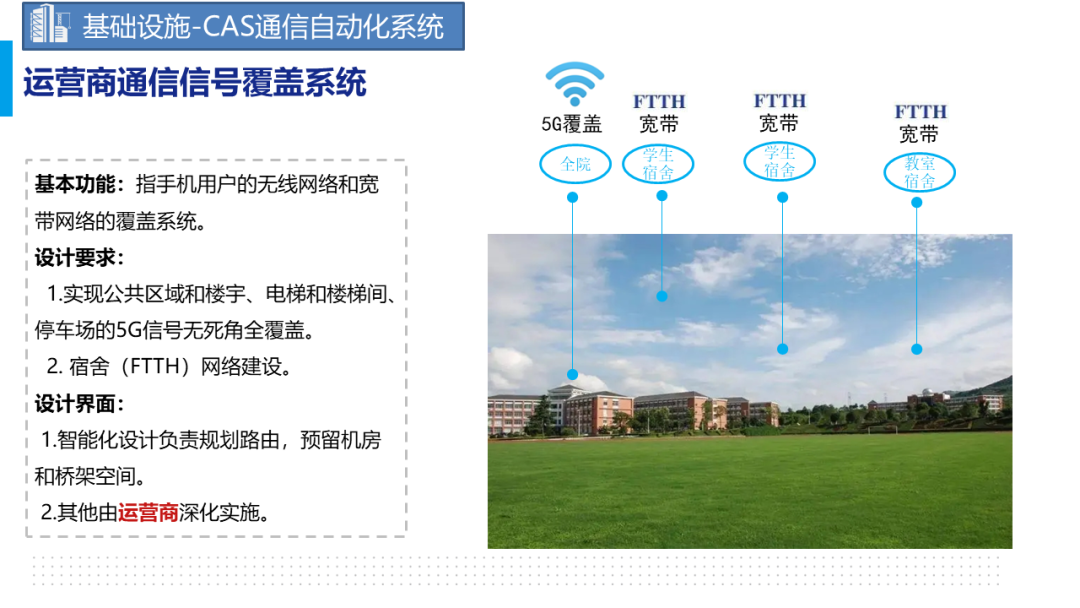 基础设施-CAS通信自动化系统

运营商通信信号覆盖系统

基本功能：指手机用户的无线网络和宽带网络的覆盖系统。

设计要求：

1.实现公共区域和楼宇、电梯和楼梯间、停车场的5G信号无死角全覆盖。

2. 宿舍（FTTH）网络建设。

设计界面：

1.智能化设计负责规划路由，预留机房和桥架空间。

2.其他由运营商深化实施。

5G覆盖

全院

FTTH
宽带

学生宿舍

FTTH
宽带

学生宿舍

FTTH
宽带

教室宿舍